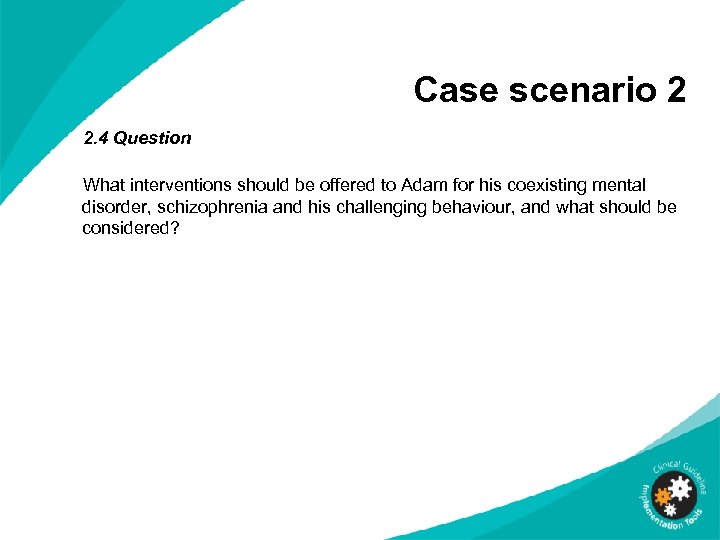 Case scenario 2

2.4 Question

What interventions should be offered to Adam for his coexisting mental disorder, schizophrenia and his challenging behaviour, and what should be considered?

Clinical Guideline Implementation Tools